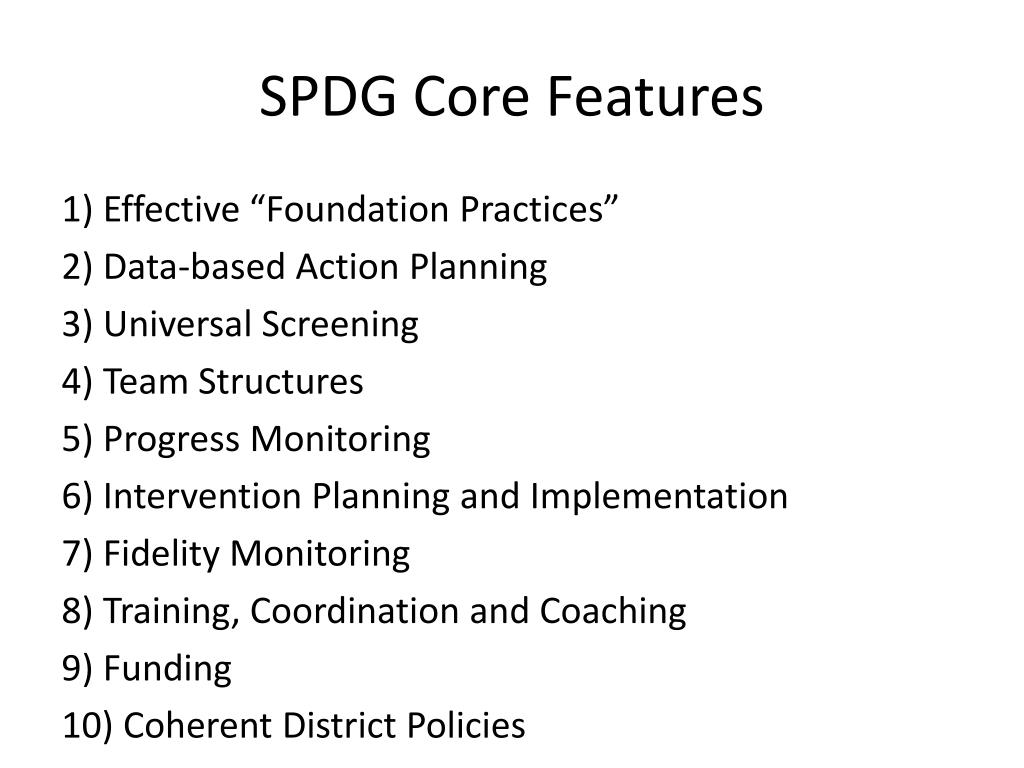 SPDG Core Features

1) Effective “Foundation Practices”
2) Data-based Action Planning
3) Universal Screening
4) Team Structures
5) Progress Monitoring
6) Intervention Planning and Implementation
7) Fidelity Monitoring
8) Training, Coordination and Coaching
9) Funding
10) Coherent District Policies